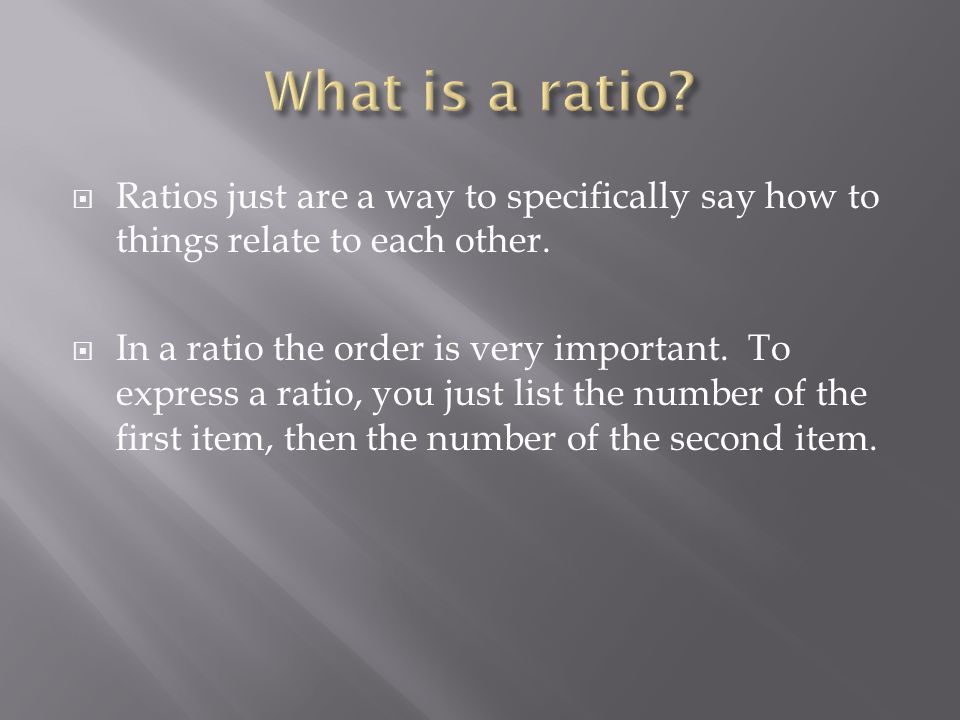 What is a ratio?

Ratios just are a way to specifically say how to things relate to each other.

In a ratio the order is very important.  To express a ratio, you just list the number of the first item, then the number of the second item.